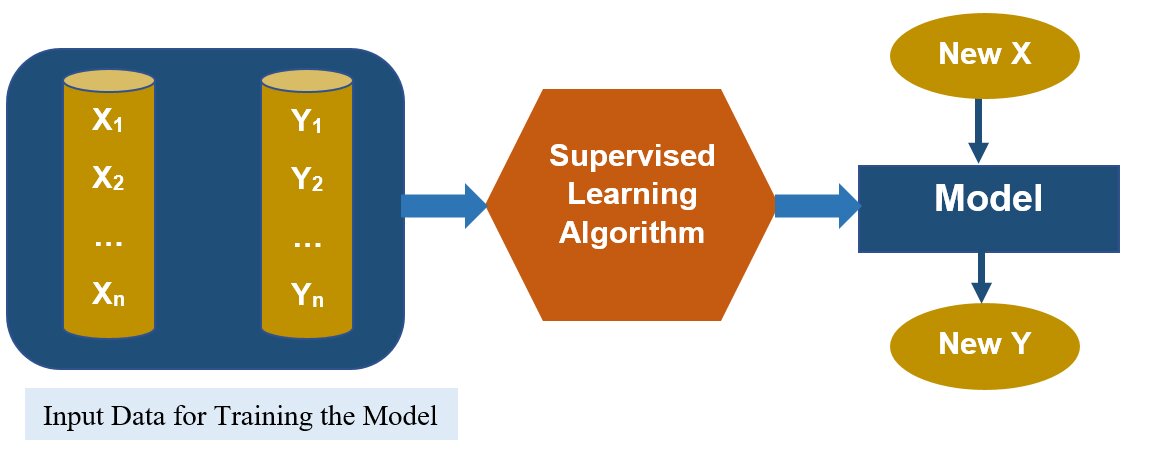 $X_1$
$X_2$
…
$X_n$

$Y_1$
$Y_2$
…
$Y_n$

Input Data for Training the Model

Supervised Learning Algorithm

New X

Model

New Y